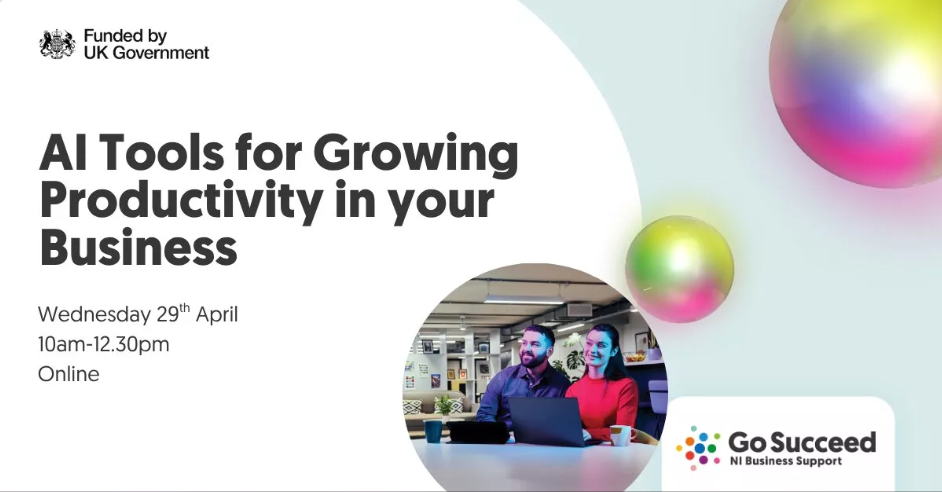 Funded by UK Government

AI Tools for Growing Productivity in your Business

Wednesday 29$^{th}$ April
10am-12.30pm
Online

Go Succeed
NI Business Support